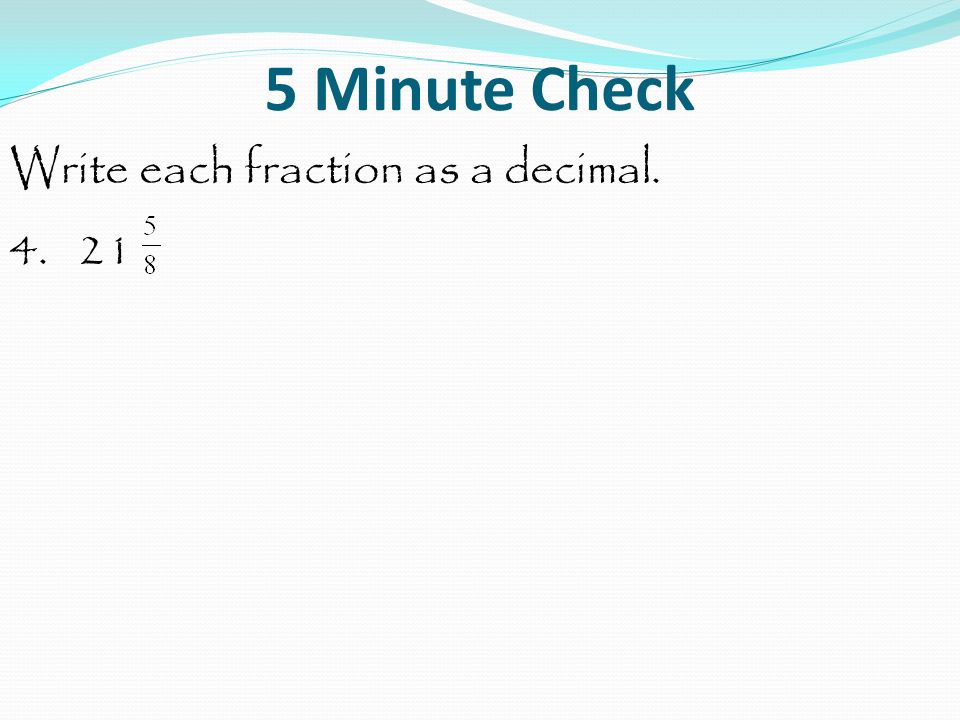 5 Minute Check

Write each fraction as a decimal.

4. $21\frac{5}{8}$